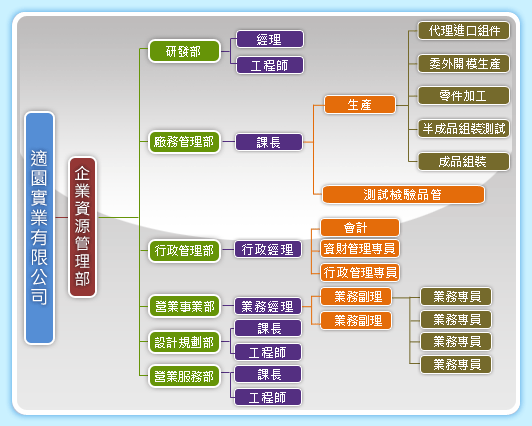 適園實業有限公司

企業資源管理部

研發部

經理

工程師

廠務管理部

課長

生產

代理進口組件

委外開模生產

零件加工

半成品組裝測試

成品組裝

測試檢驗品管

行政管理部

行政經理

會計

資財管理專員

行政管理專員

營業事業部

業務經理

業務副理

業務副理

業務專員

業務專員

業務專員

業務專員

設計規劃部

課長

工程師

營業服務部

課長

工程師